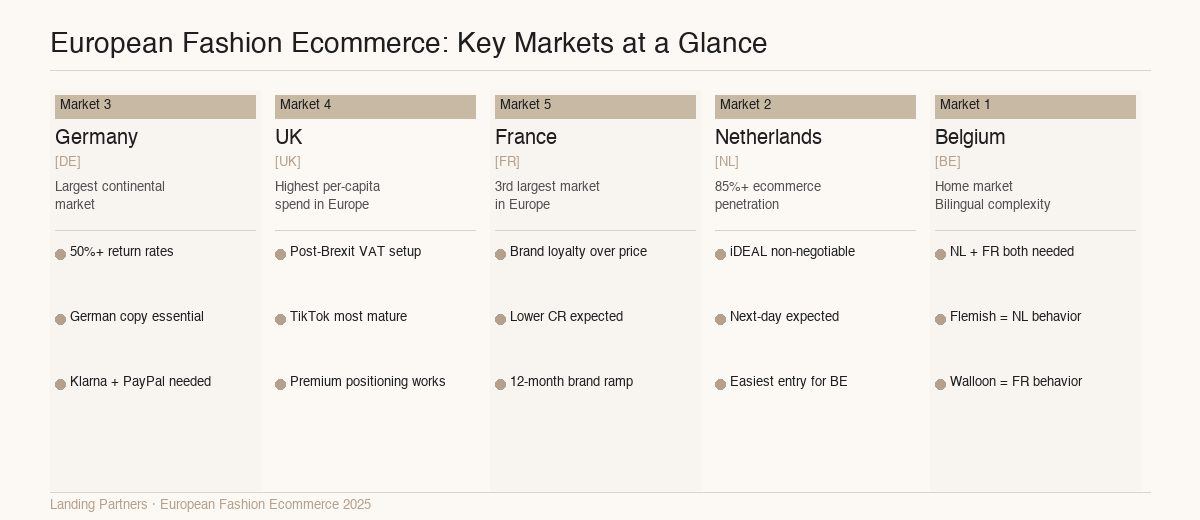 European Fashion Ecommerce: Key Markets at a Glance

Market 3
Germany
[DE]
Largest continental market
50%+ return rates
German copy essential
Klarna + PayPal needed

Market 4
UK
[UK]
Highest per-capita spend in Europe
Post-Brexit VAT setup
TikTok most mature
Premium positioning works

Market 5
France
[FR]
3rd largest market in Europe
Brand loyalty over price
Lower CR expected
12-month brand ramp

Market 2
Netherlands
[NL]
85%+ ecommerce penetration
iDEAL non-negotiable
Next-day expected
Easiest entry for BE

Market 1
Belgium
[BE]
Home market
Bilingual complexity
NL + FR both needed
Flemish = NL behavior
Walloon = FR behavior

Landing Partners · European Fashion Ecommerce 2025